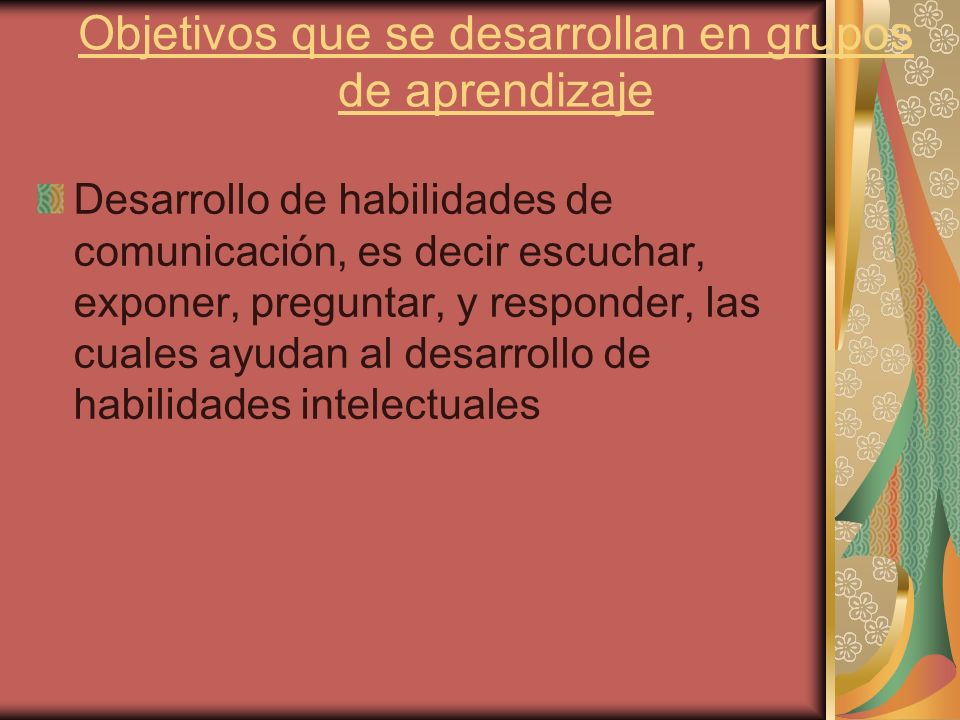 Objetivos que se desarrollan en grupos de aprendizaje

Desarrollo de habilidades de comunicación, es decir escuchar, exponer, preguntar, y responder, las cuales ayudan al desarrollo de habilidades intelectuales